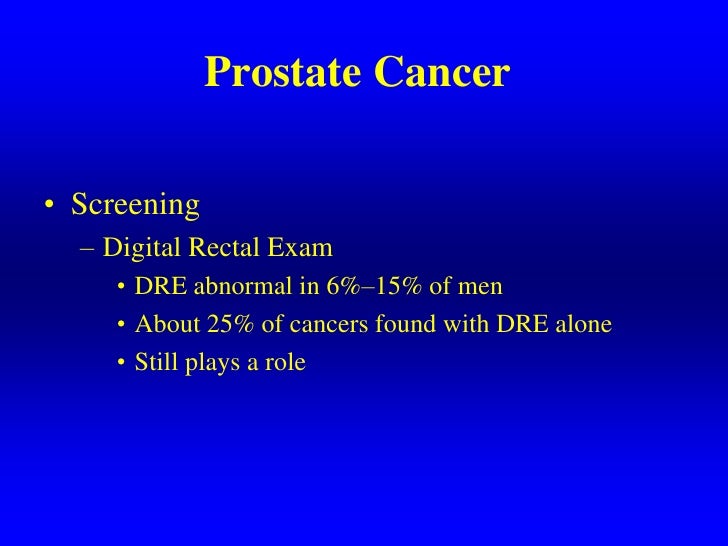 Prostate Cancer

• Screening
– Digital Rectal Exam
• DRE abnormal in 6%–15% of men
• About 25% of cancers found with DRE alone
• Still plays a role